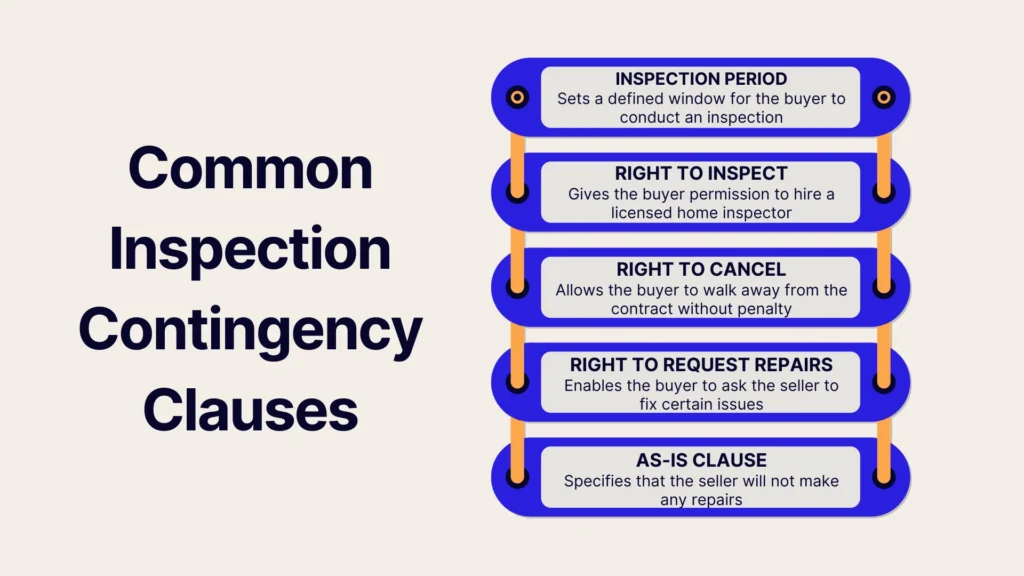 Common Inspection Contingency Clauses

INSPECTION PERIOD
Sets a defined window for the buyer to conduct an inspection

RIGHT TO INSPECT
Gives the buyer permission to hire a licensed home inspector

RIGHT TO CANCEL
Allows the buyer to walk away from the contract without penalty

RIGHT TO REQUEST REPAIRS
Enables the buyer to ask the seller to fix certain issues

AS-IS CLAUSE
Specifies that the seller will not make any repairs